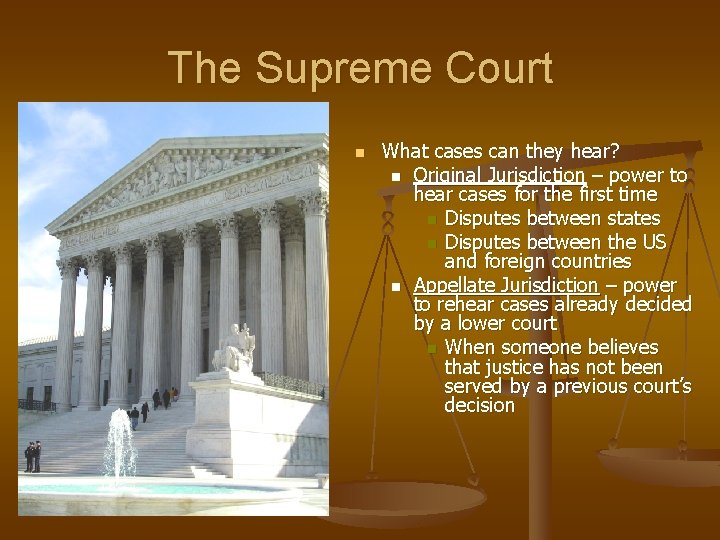 The Supreme Court

What cases can they hear?

Original Jurisdiction – power to hear cases for the first time

Disputes between states

Disputes between the US and foreign countries

Appellate Jurisdiction – power to rehear cases already decided by a lower court

When someone believes that justice has not been served by a previous court's decision